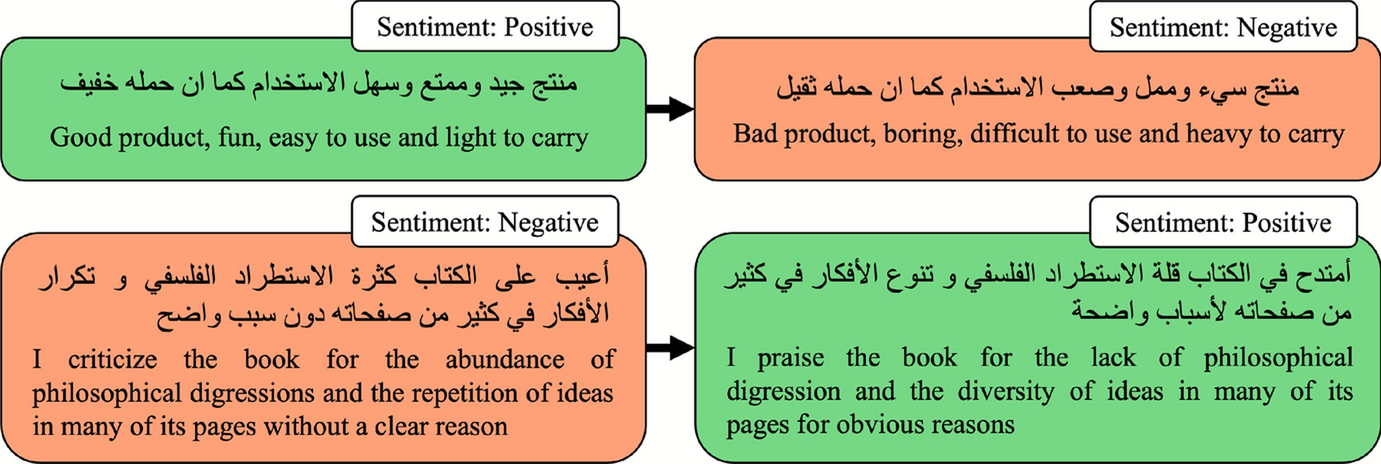 Sentiment: Positive

منتج جيد وممتع وسهل الاستخدام كما ان حمله خفيف

Good product, fun, easy to use and light to carry

Sentiment: Negative

منتج سيء وممل وصعب الاستخدام كما ان حمله ثقيل

Bad product, boring, difficult to use and heavy to carry

Sentiment: Negative

أعيب على الكتاب كثرة الاستطراد الفلسفي و تكرار الأفكار في كثير من صفحاته دون سبب واضح

I criticize the book for the abundance of philosophical digressions and the repetition of ideas in many of its pages without a clear reason

Sentiment: Positive

أمتدح في الكتاب قلة الاستطراد الفلسفي و تنوع الأفكار في كثير من صفحاته لأسباب واضحة

I praise the book for the lack of philosophical digression and the diversity of ideas in many of its pages for obvious reasons